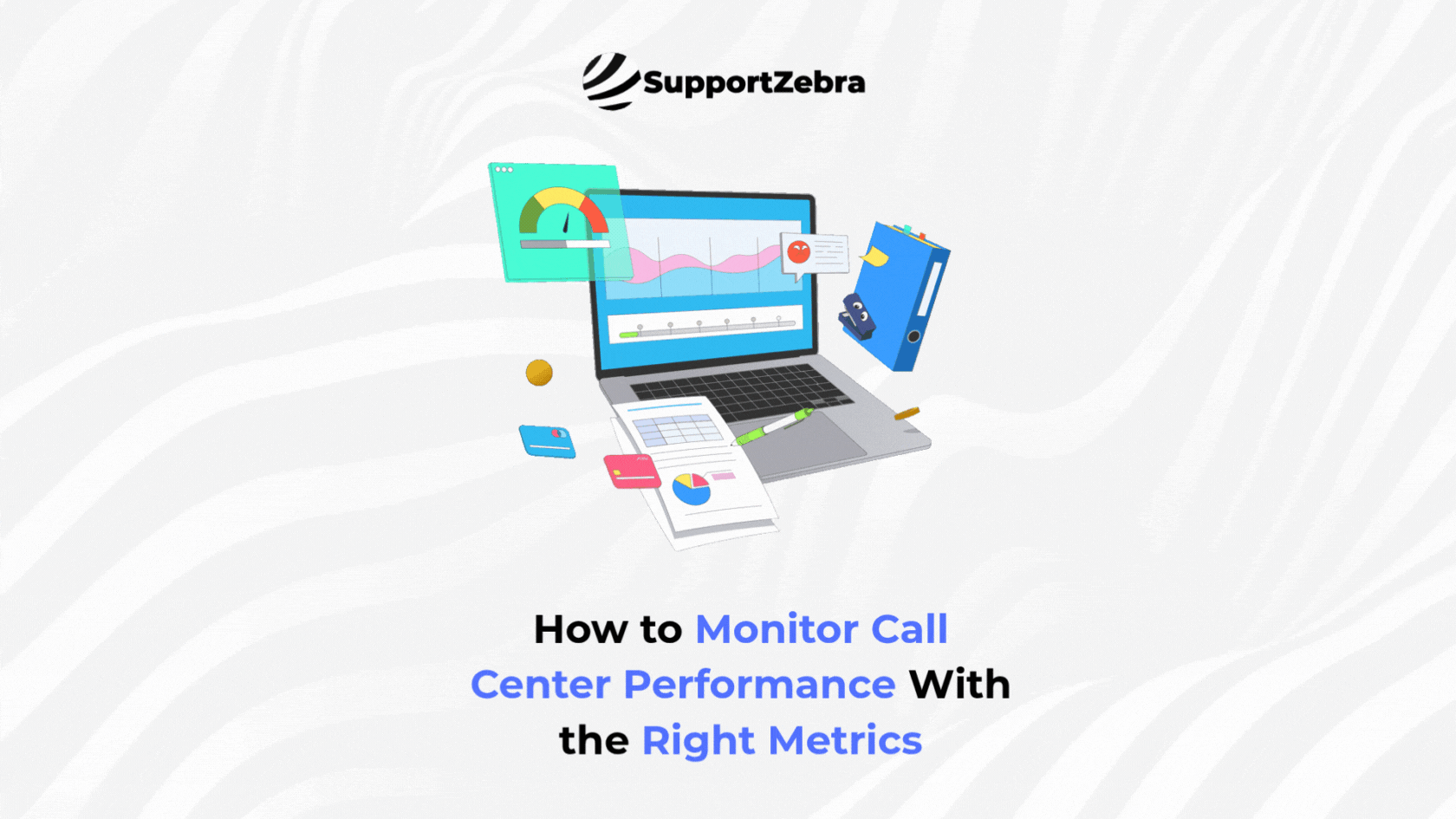 SupportZebra

How to Monitor Call Center Performance With the Right Metrics